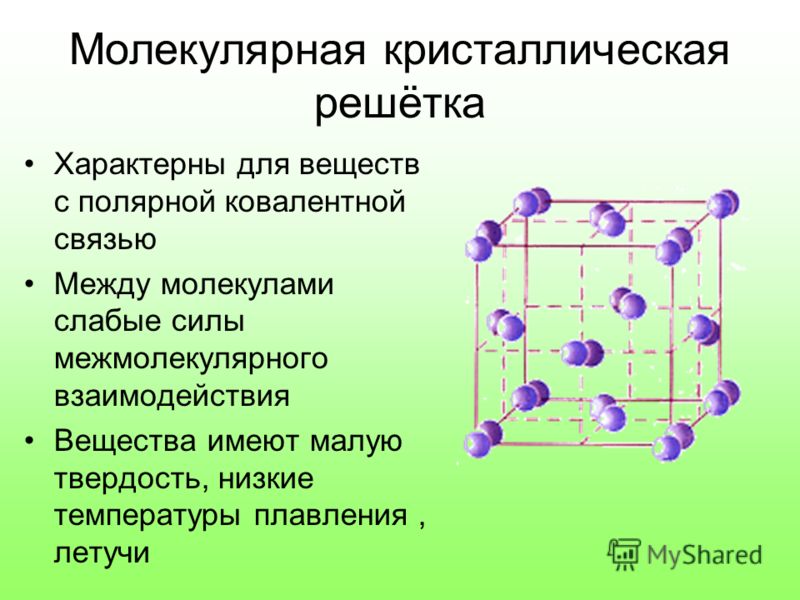 Молекулярная кристаллическая решётка

• Характерны для веществ с полярной ковалентной связью

• Между молекулами слабые силы межмолекулярного взаимодействия

• Вещества имеют малую твердость, низкие температуры плавления , летучи

MyShared